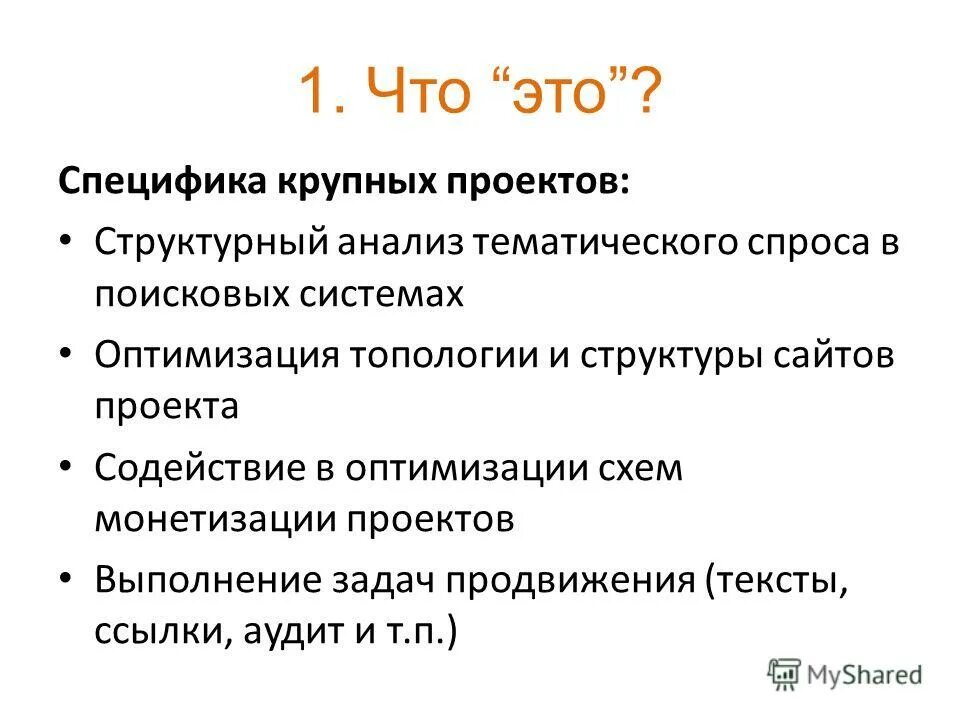 1. Что “это”?

Специфика крупных проектов:

• Структурный анализ тематического спроса в поисковых системах

• Оптимизация топологии и структуры сайтов проекта

• Содействие в оптимизации схем монетизации проектов

• Выполнение задач продвижения (тексты, ссылки, аудит и т.п.)

MyShared